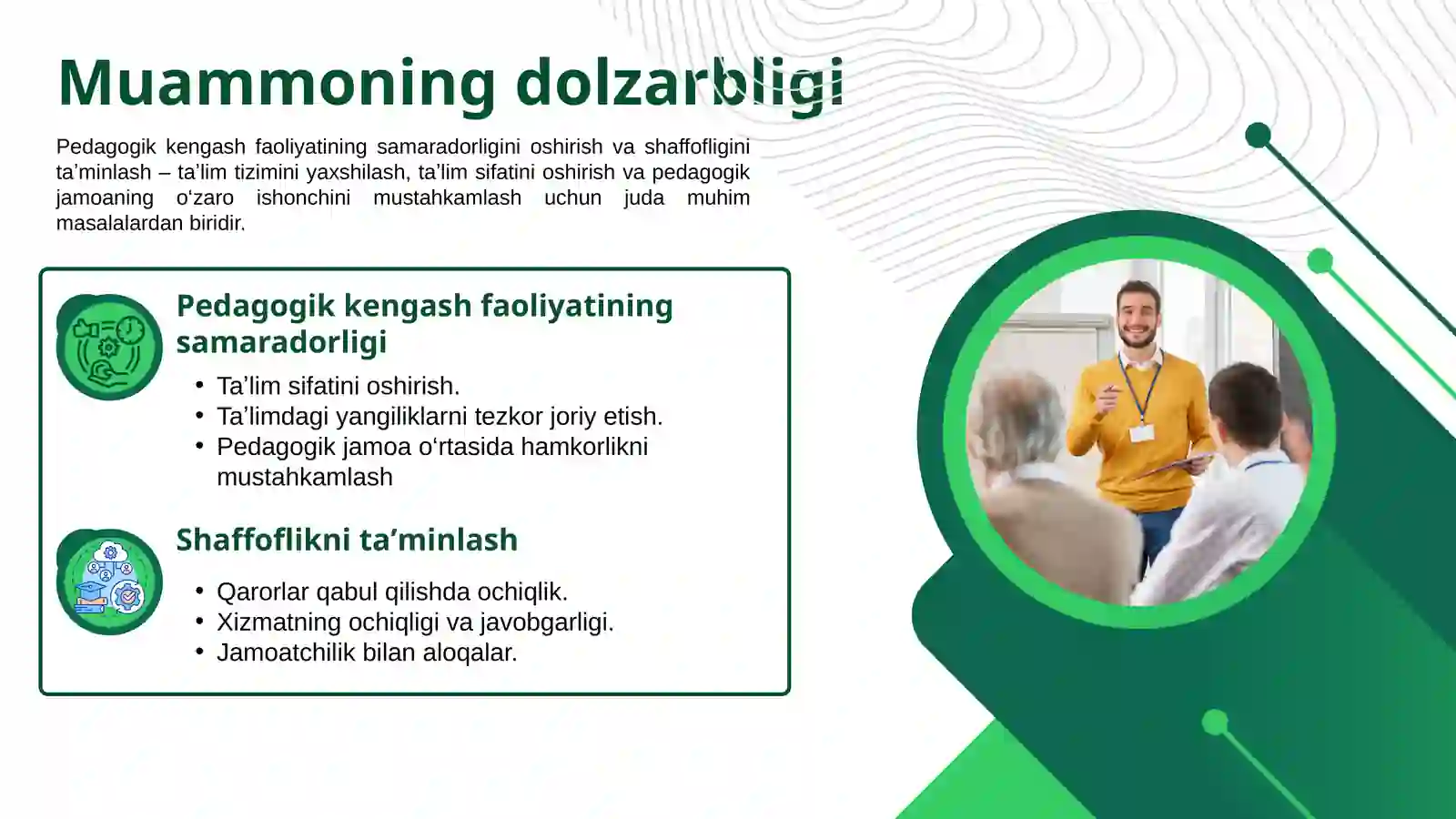 Muammoning dolzarbligi

Pedagogik kengash faoliyatining samaradorligini oshirish va shaffofligini ta’minlash – ta’lim tizimini yaxshilash, ta’lim sifatini oshirish va pedagogik jamoaning o‘zaro ishonchini mustahkamlash uchun juda muhim masalalardan biridir.

Pedagogik kengash faoliyatining samaradorligi

• Ta’lim sifatini oshirish.
• Ta’limdagi yangiliklarni tezkor joriy etish.
• Pedagogik jamoa o‘rtasida hamkorlikni mustahkamlash

Shaffoflikni ta’minlash

• Qarorlar qabul qilishda ochiqlik.
• Xizmatning ochiqligi va javobgarligi.
• Jamoatchilik bilan aloqalar.